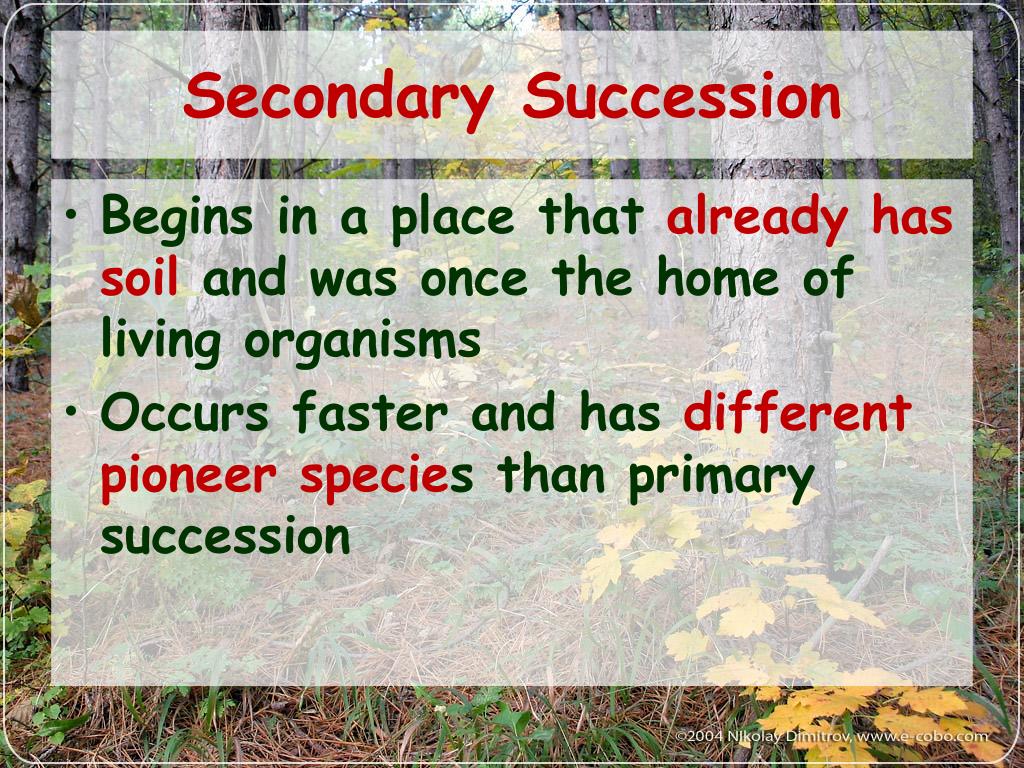 Secondary Succession

• Begins in a place that already has soil and was once the home of living organisms

• Occurs faster and has different pioneer species than primary succession

©2004 Nikolay Dimitrov, www.e-cobo.com